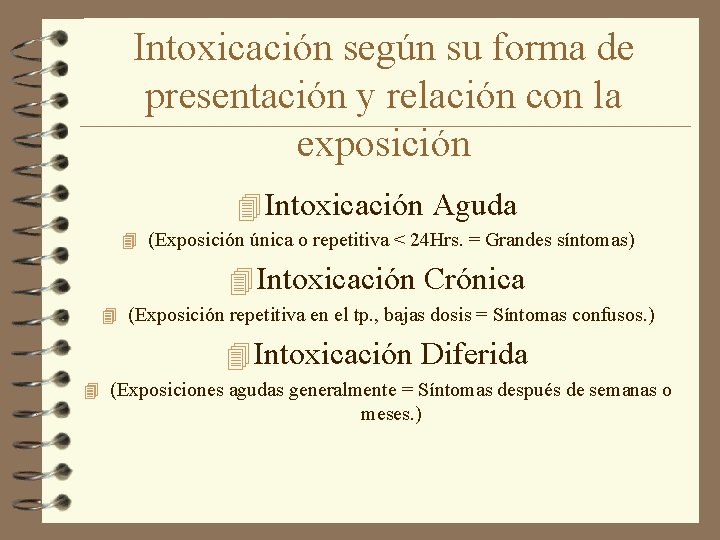 Intoxicación según su forma de presentación y relación con la exposición

Intoxicación Aguda

(Exposición única o repetitiva < 24Hrs. = Grandes síntomas)

Intoxicación Crónica

(Exposición repetitiva en el tp., bajas dosis = Síntomas confusos.)

Intoxicación Diferida

(Exposiciones agudas generalmente = Síntomas después de semanas o meses.)